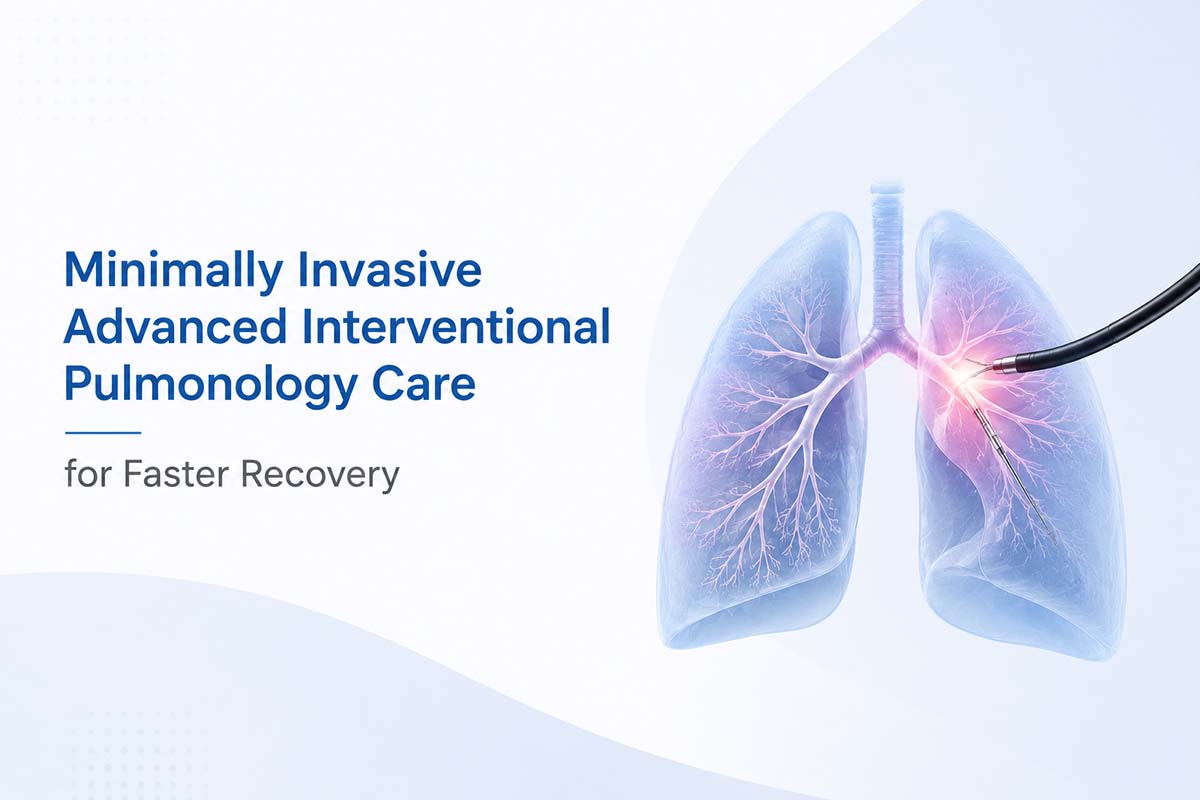 Minimally Invasive Advanced Interventional Pulmonology Care

for Faster Recovery